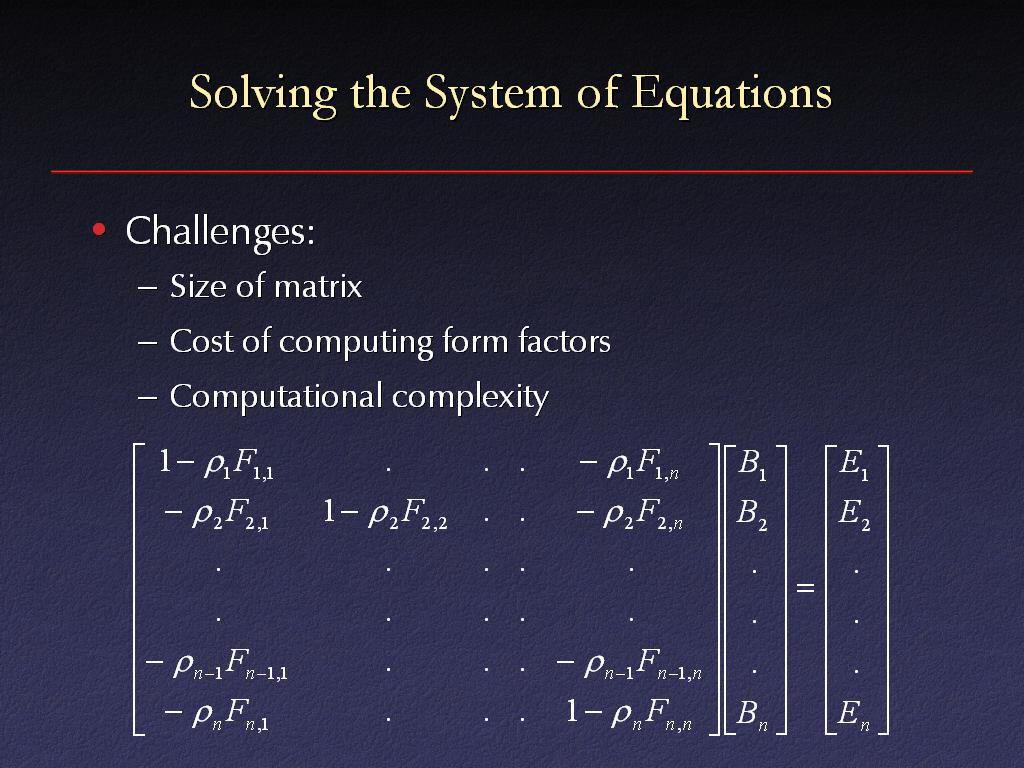 Solving the System of Equations

• Challenges:
– Size of matrix
– Cost of computing form factors
– Computational complexity

$\begin{bmatrix} 1-\rho_1 F_{1,1} & . & . & . & -\rho_1 F_{1,n} \\ -\rho_2 F_{2,1} & 1-\rho_2 F_{2,2} & . & . & -\rho_2 F_{2,n} \\ . & . & . & . & . \\ . & . & . & . & . \\ -\rho_{n-1} F_{n-1,1} & . & . & . & -\rho_{n-1} F_{n-1,n} \\ -\rho_n F_{n,1} & . & . & . & 1-\rho_n F_{n,n} \end{bmatrix} \begin{bmatrix} B_1 \\ B_2 \\ . \\ . \\ . \\ B_n \end{bmatrix} = \begin{bmatrix} E_1 \\ E_2 \\ . \\ . \\ . \\ E_n \end{bmatrix}$